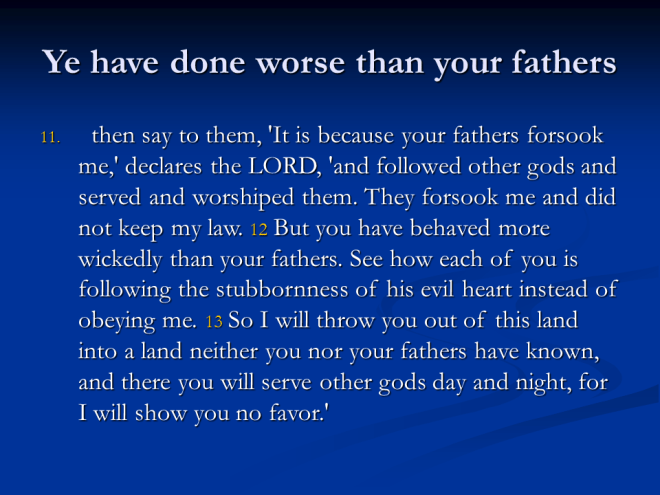 Ye have done worse than your fathers

11. then say to them, 'It is because your fathers forsook me,' declares the LORD, 'and followed other gods and served and worshiped them. They forsook me and did not keep my law. 12 But you have behaved more wickedly than your fathers. See how each of you is following the stubbornness of his evil heart instead of obeying me. 13 So I will throw you out of this land into a land neither you nor your fathers have known, and there you will serve other gods day and night, for I will show you no favor.'